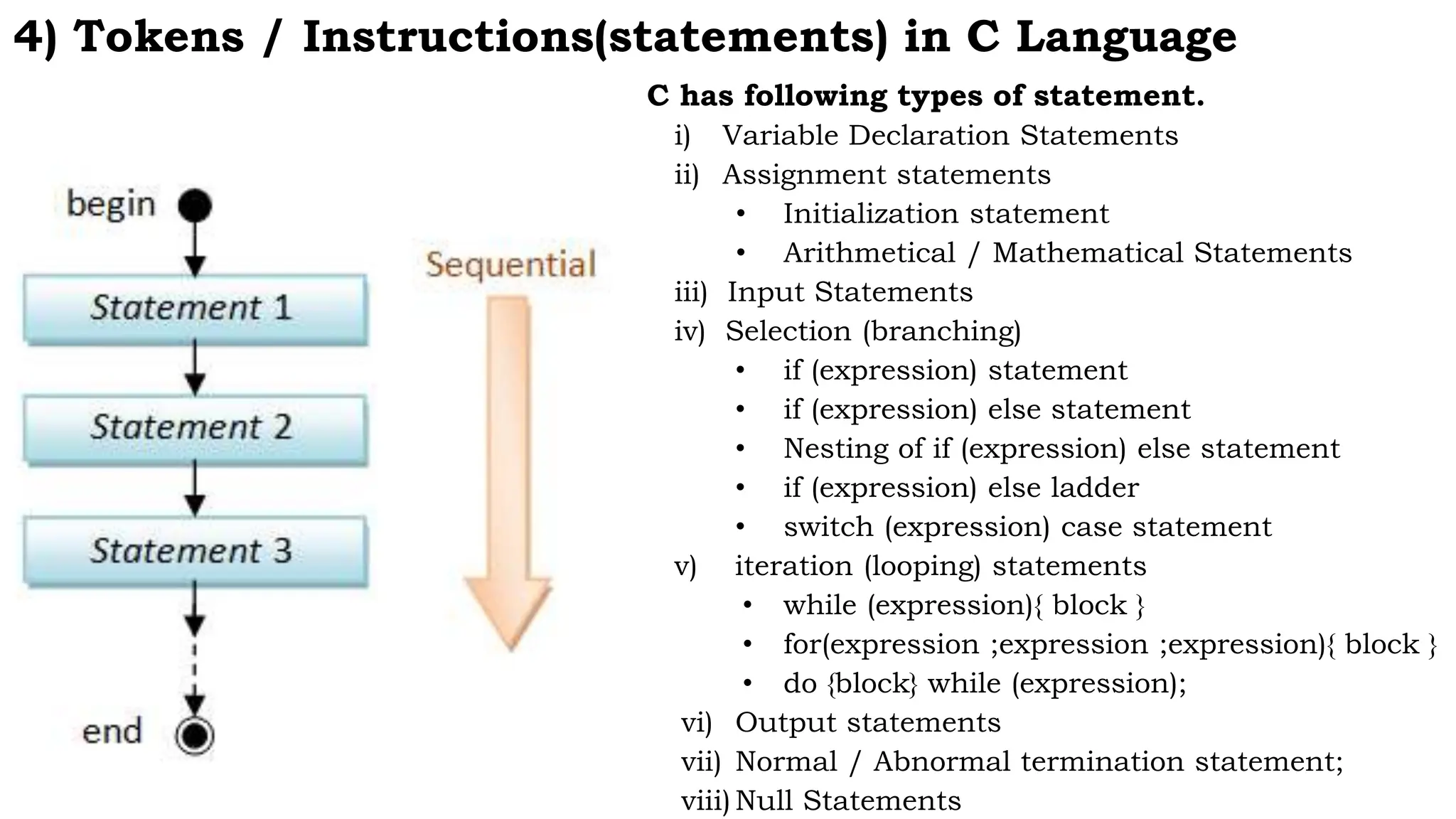 4) Tokens / Instructions(statements) in C Language

begin

Statement 1

Statement 2

Statement 3

end

Sequential

C has following types of statement.

i) Variable Declaration Statements
ii) Assignment statements
• Initialization statement
• Arithmetical / Mathematical Statements
iii) Input Statements
iv) Selection (branching)
• if (expression) statement
• if (expression) else statement
• Nesting of if (expression) else statement
• if (expression) else ladder
• switch (expression) case statement
v) iteration (looping) statements
• while (expression){ block }
• for(expression ;expression ;expression){ block }
• do {block} while (expression);
vi) Output statements
vii) Normal / Abnormal termination statement;
viii) Null Statements